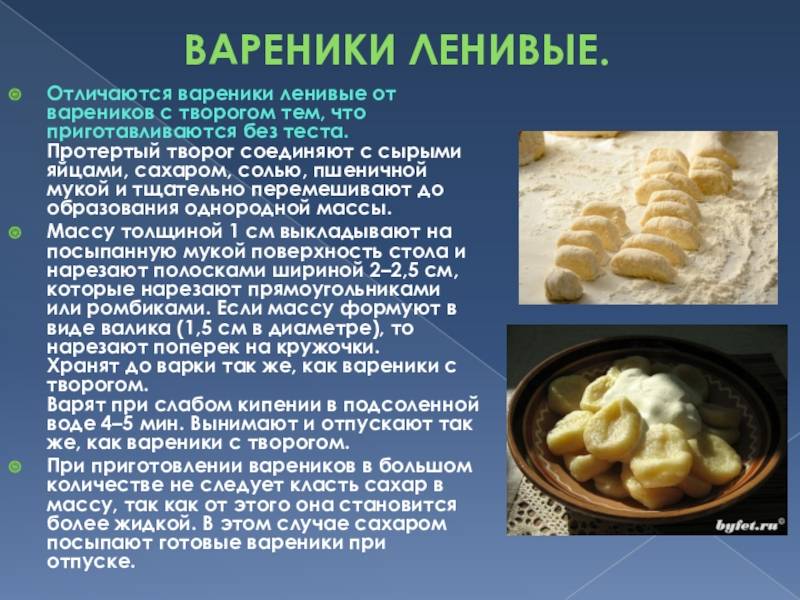 ВАРЕНИКИ ЛЕНИВЫЕ.

Отличаются вареники ленивые от вареников с творогом тем, что приготавливаются без теста. Протертый творог соединяют с сырыми яйцами, сахаром, солью, пшеничной мукой и тщательно перемешивают до образования однородной массы.

Массу толщиной 1 см выкладывают на посыпанную мукой поверхность стола и нарезают полосками шириной 2–2,5 см, которые нарезают прямоугольниками или ромбиками. Если массу формуют в виде валика (1,5 см в диаметре), то нарезают поперек на кружочки. Хранят до варки так же, как вареники с творогом. Варят при слабом кипении в подсоленной воде 4–5 мин. Вынимают и отпускают так же, как вареники с творогом.

При приготовлении вареников в большом количестве не следует класть сахар в массу, так как от этого она становится более жидкой. В этом случае сахаром посыпают готовые вареники при отпуске.

byfet.ru